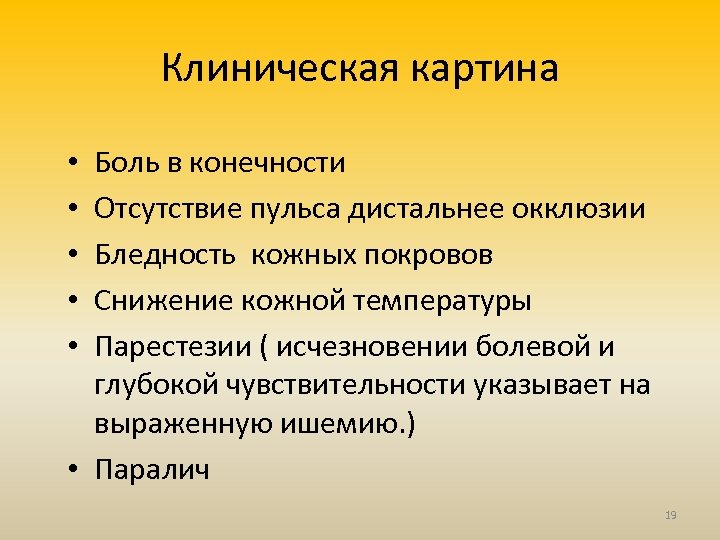 Клиническая картина

• Боль в конечности
• Отсутствие пульса дистальнее окклюзии
• Бледность  кожных покровов
• Снижение кожной температуры
• Парестезии ( исчезновении болевой и глубокой чувствительности указывает на выраженную ишемию.)
• Паралич

19